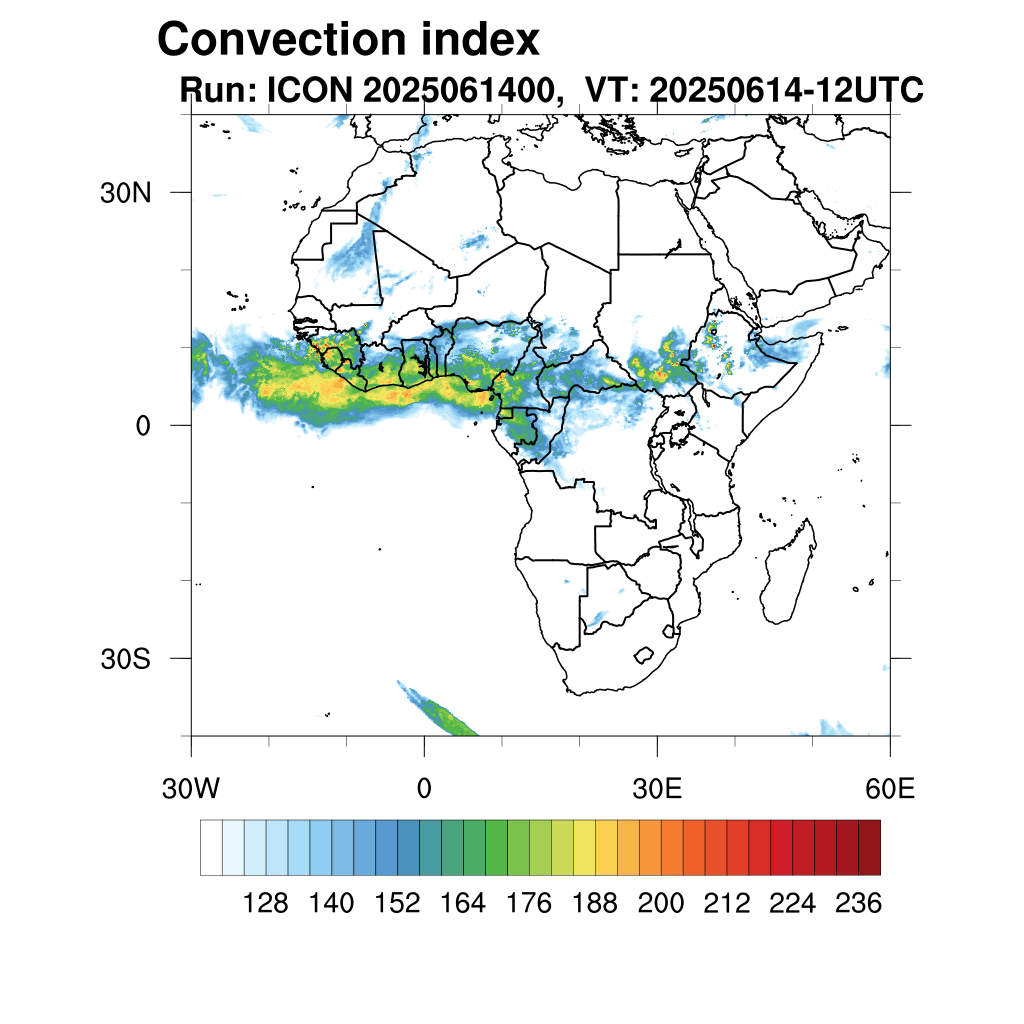 Convection index
Run: ICON 2025061400, VT: 20250614-12UTC

30N
0
30S

30W
0
30E
60E

128 140 152 164 176 188 200 212 224 236